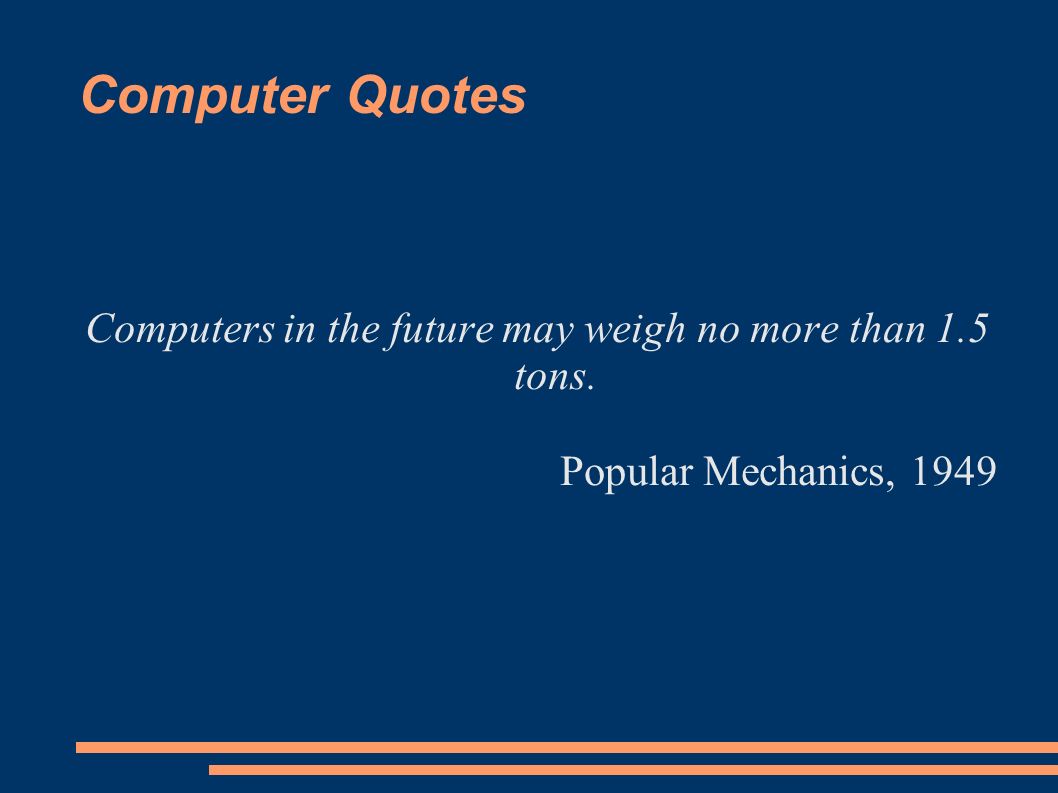 Computer Quotes

Computers in the future may weigh no more than 1.5 tons.

Popular Mechanics, 1949